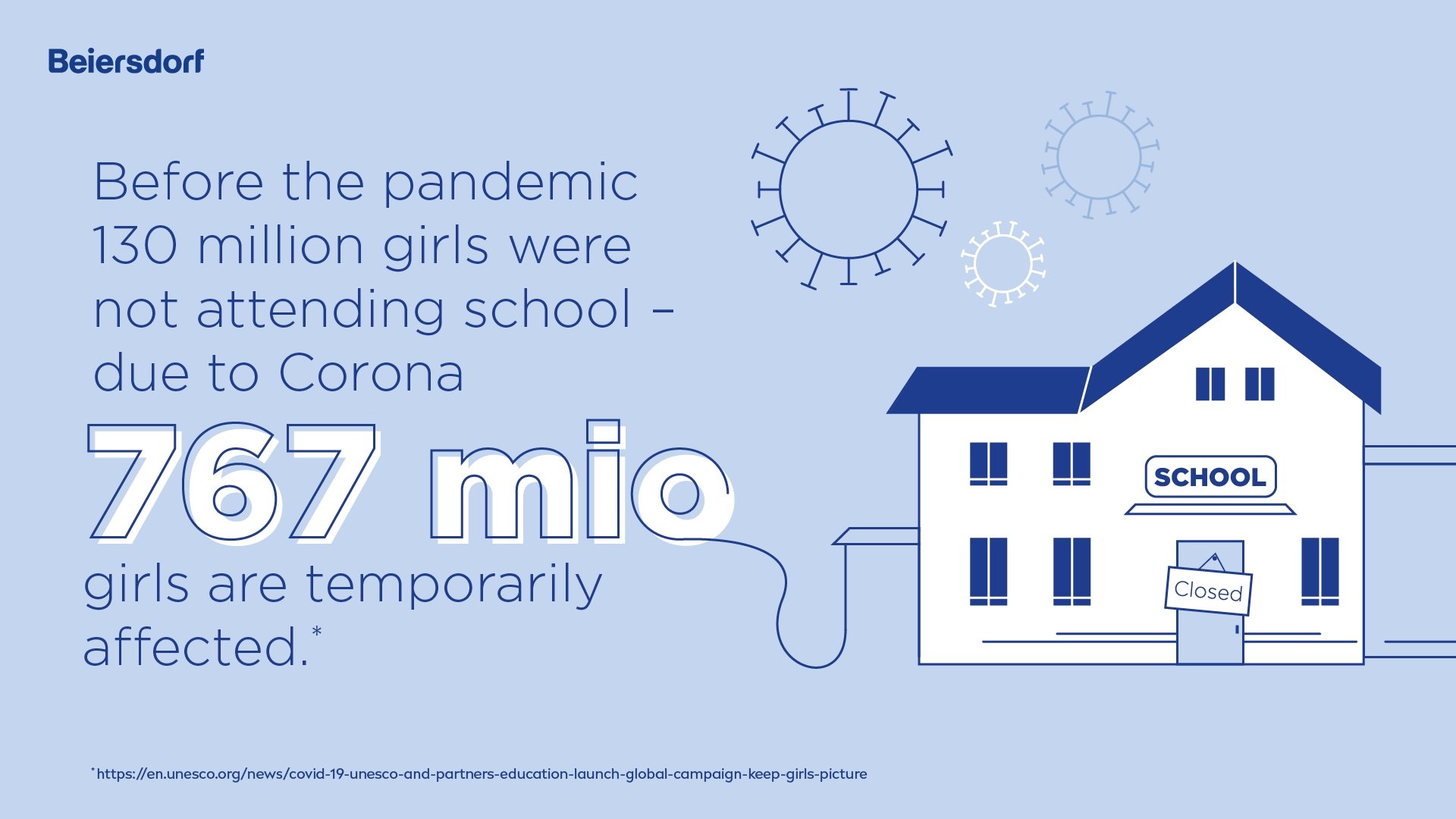 Beiersdorf

Before the pandemic 130 million girls were not attending school – due to Corona

767 mio

girls are temporarily affected.*

SCHOOL

Closed

*https://en.unesco.org/news/covid-19-unesco-and-partners-education-launch-global-campaign-keep-girls-picture